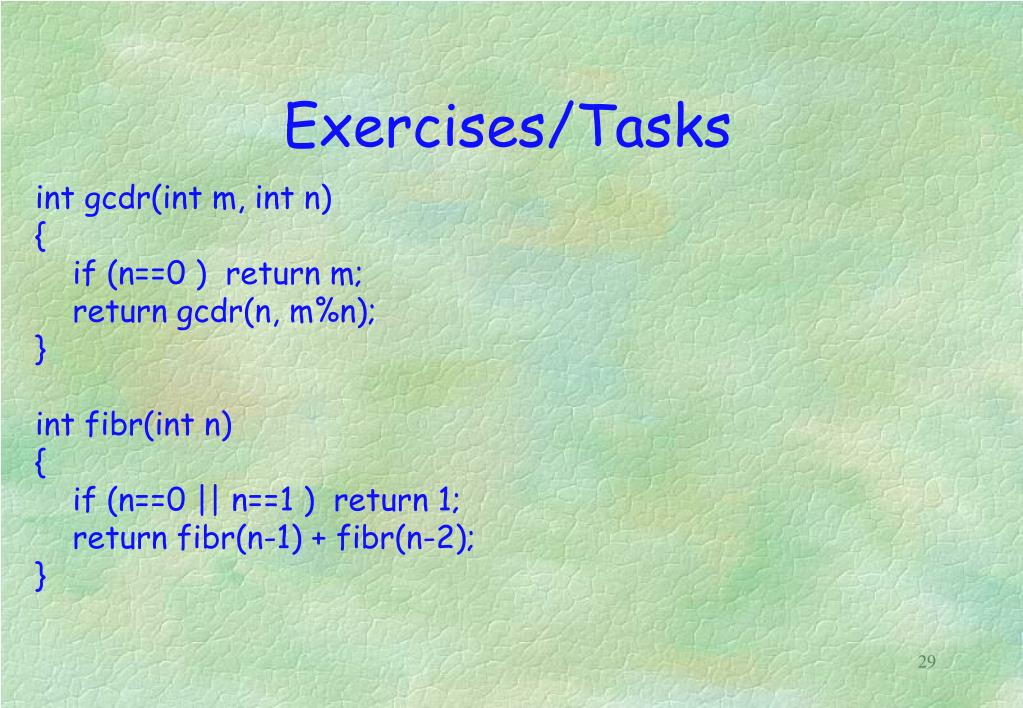 Exercises/Tasks

int gcdr(int m, int n)
{
if (n==0 ) return m;
return gcdr(n, m%n);
}

int fibr(int n)
{
if (n==0 || n==1 ) return 1;
return fibr(n-1) + fibr(n-2);
}

29